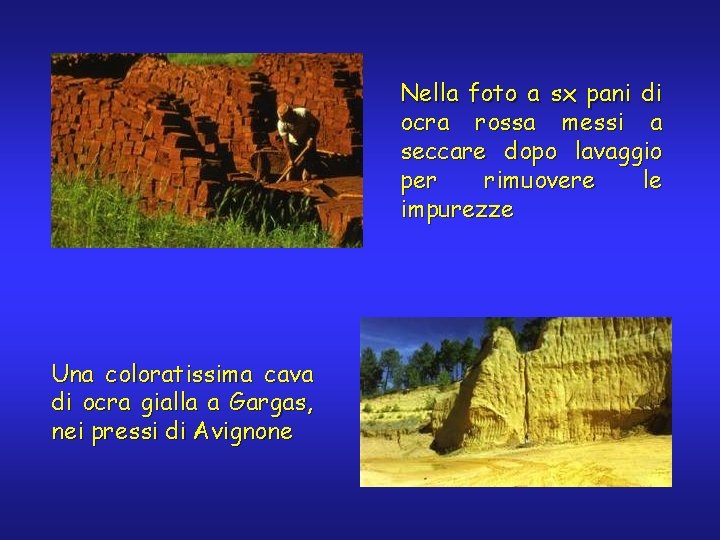 Nella foto a sx pani di ocra rossa messi a seccare dopo lavaggio per rimuovere le impurezze

Una coloratissima cava di ocra gialla a Gargas, nei pressi di Avignone